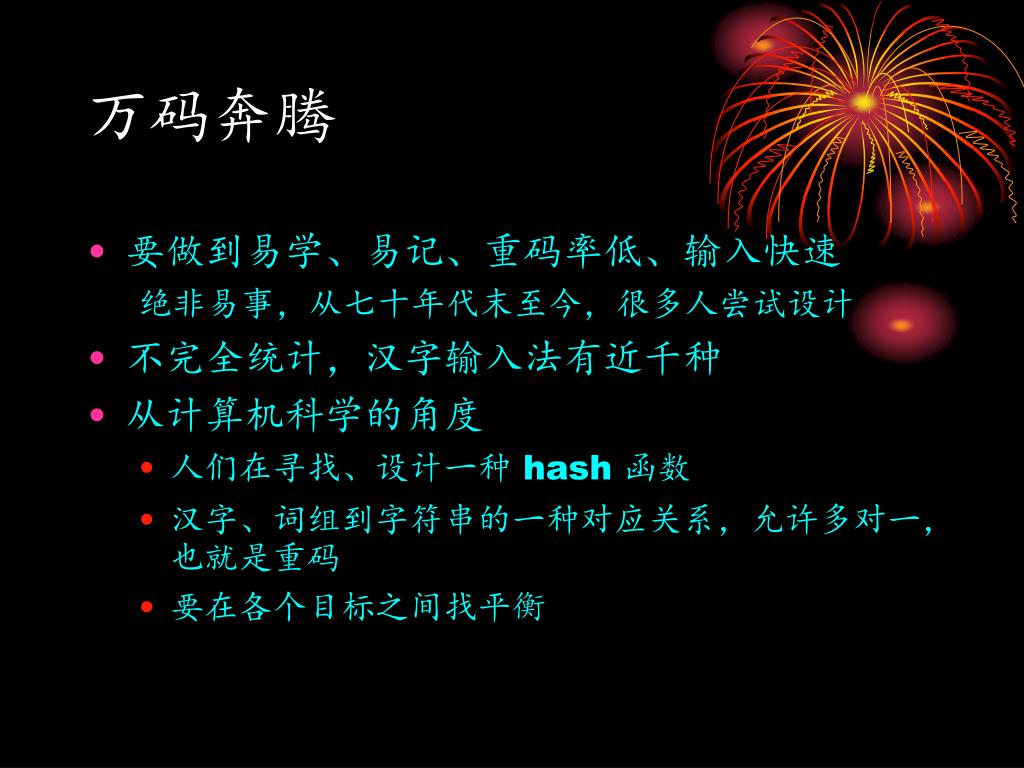 万码奔腾

• 要做到易学、易记、重码率低、输入快速
绝非易事，从七十年代末至今，很多人尝试设计

• 不完全统计，汉字输入法有近千种

• 从计算机科学的角度
  • 人们在寻找、设计一种 hash 函数
  • 汉字、词组到字符串的一种对应关系，允许多对一，也就是重码
  • 要在各个目标之间找平衡